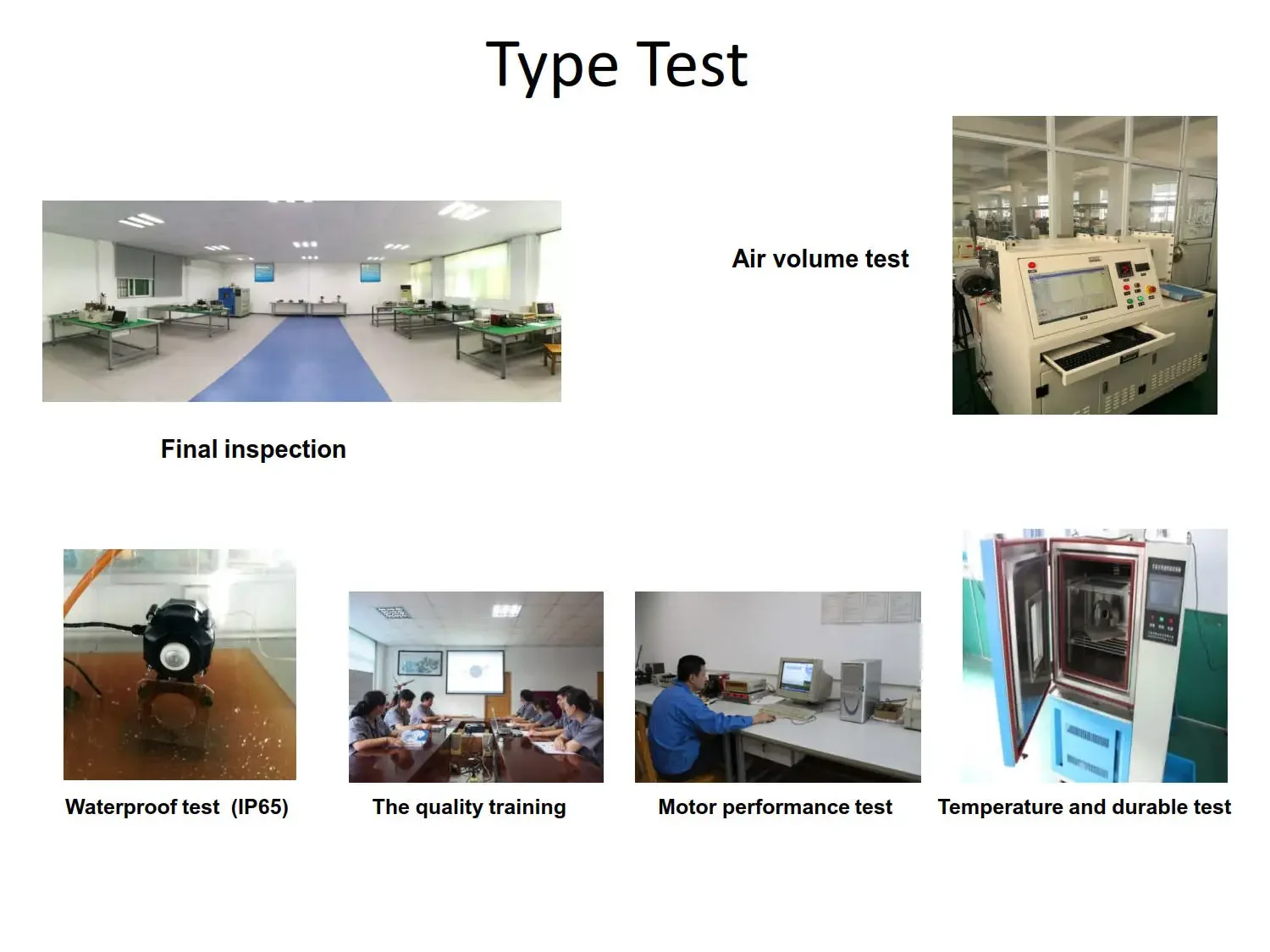 Type Test

Air volume test

Final inspection

Waterproof test (IP65)

The quality training

Motor performance test

Temperature and durable test